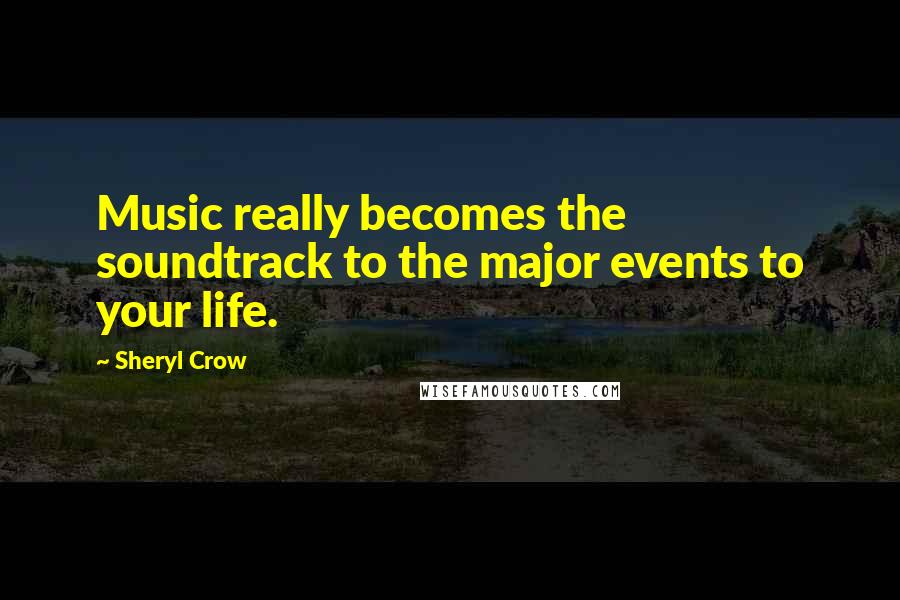 Music really becomes the soundtrack to the major events to your life.

~ Sheryl Crow

WISEFAMOUSQUOTES.COM